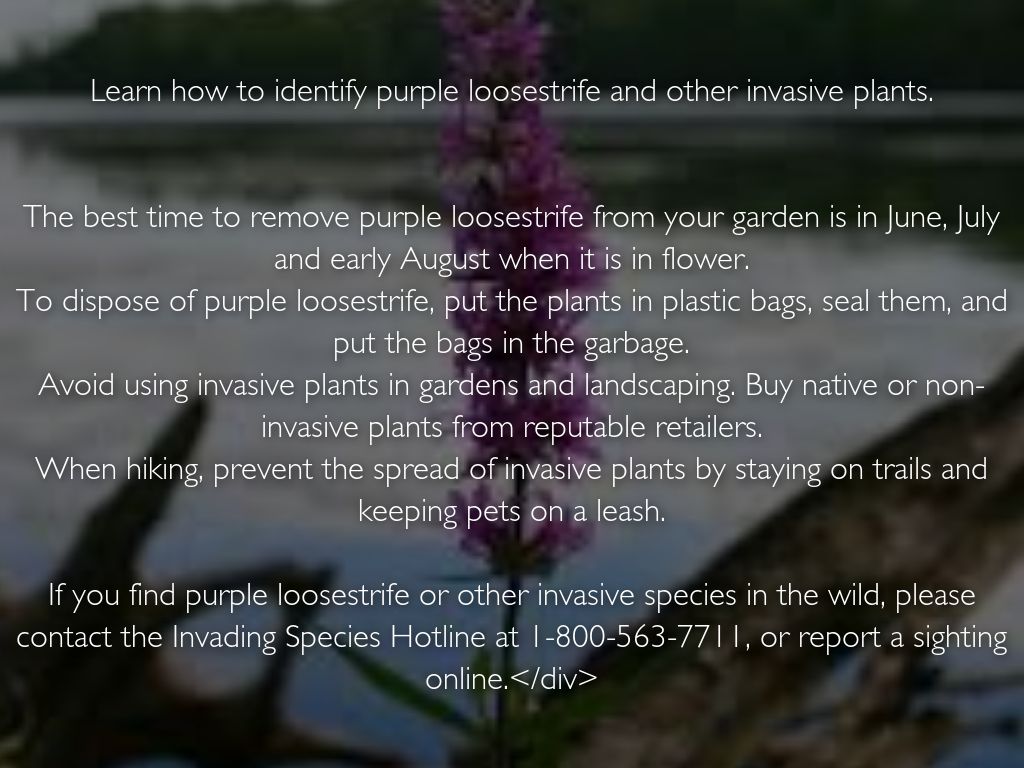 Learn how to identify purple loosestrife and other invasive plants.

The best time to remove purple loosestrife from your garden is in June, July and early August when it is in flower.
To dispose of purple loosestrife, put the plants in plastic bags, seal them, and put the bags in the garbage.
Avoid using invasive plants in gardens and landscaping. Buy native or non-invasive plants from reputable retailers.
When hiking, prevent the spread of invasive plants by staying on trails and keeping pets on a leash.

If you find purple loosestrife or other invasive species in the wild, please contact the Invading Species Hotline at 1-800-563-7711, or report a sighting online.</div>